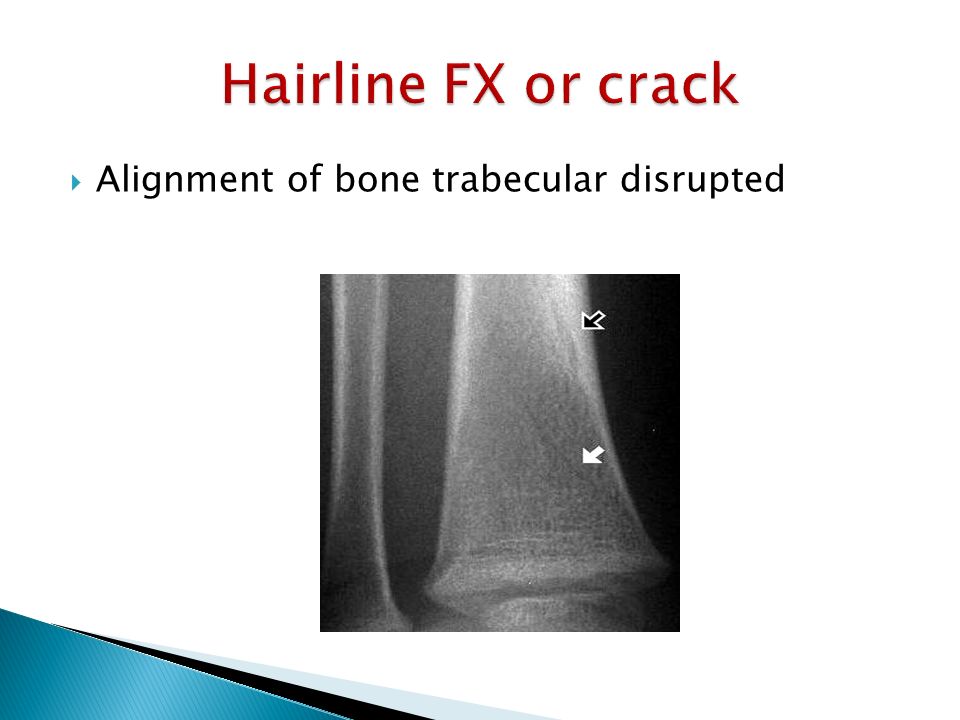 Hairline FX or crack

Alignment of bone trabecular disrupted